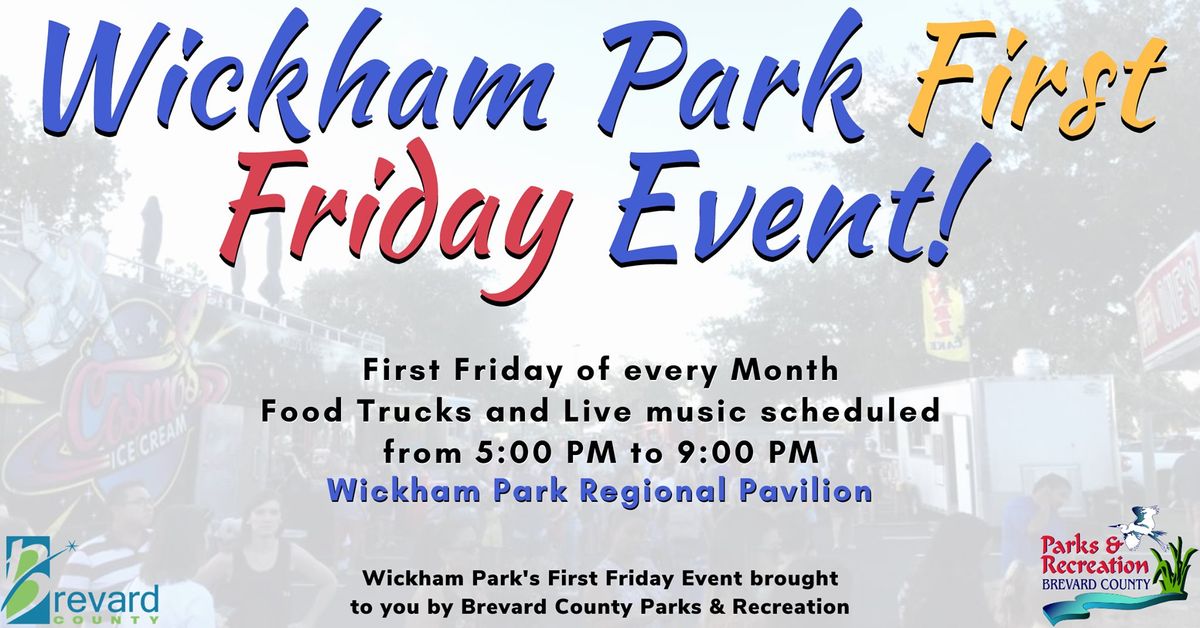 Wickham Park First Friday Event!

Cosmos ICE CREAM

First Friday of every Month
Food Trucks and Live music scheduled from 5:00 PM to 9:00 PM
Wickham Park Regional Pavilion

Brevard COUNTY

Wickham Park's First Friday Event brought to you by Brevard County Parks & Recreation

Parks & Recreation BREVARD COUNTY